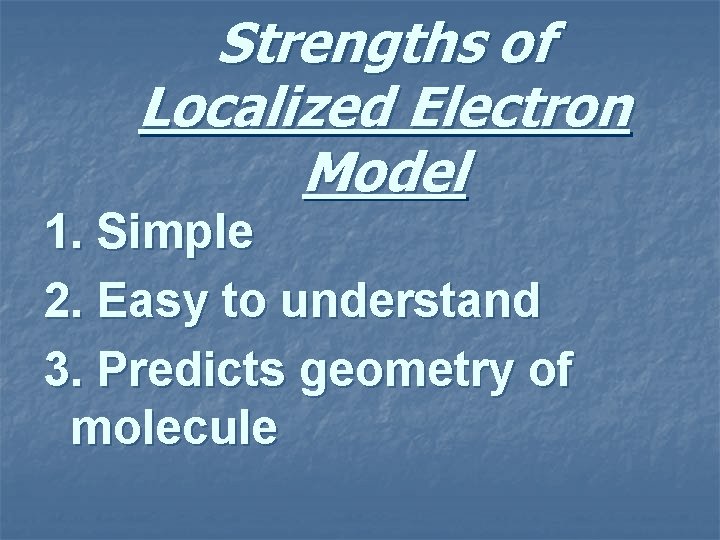 Strengths of Localized Electron Model

1. Simple
2. Easy to understand
3. Predicts geometry of molecule